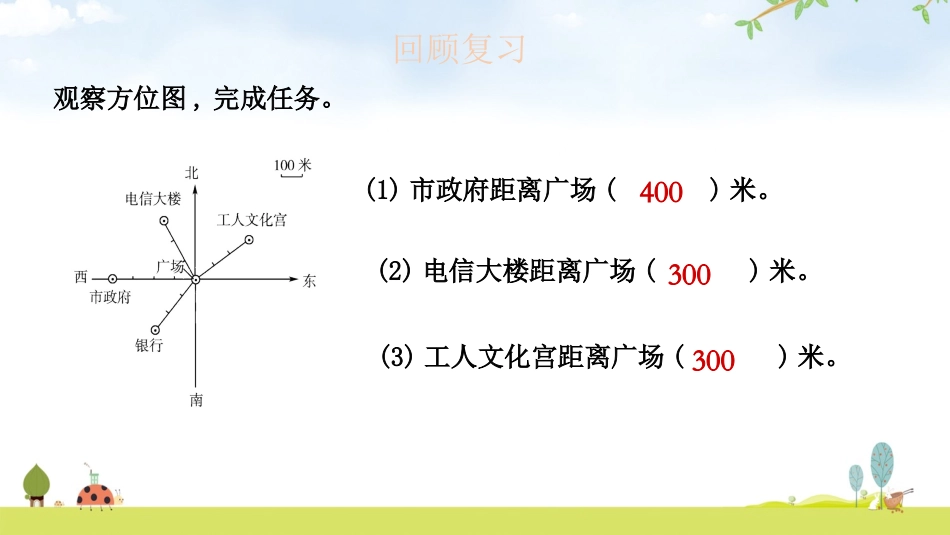 回顾复习

观察方位图，完成任务。

北
100 米
电信大楼
工人文化宫
广场
西
东
市政府
银行
南

(1) 市政府距离广场（ 400 ）米。

(2) 电信大楼距离广场（ 300 ）米。

(3) 工人文化宫距离广场（ 300 ）米。